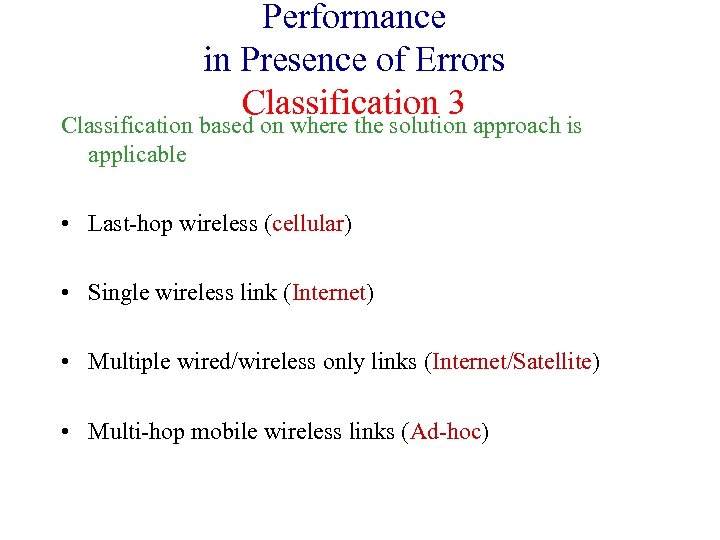 Performance
in Presence of Errors
Classification 3

Classification based on where the solution approach is applicable

• Last-hop wireless (cellular)

• Single wireless link (Internet)

• Multiple wired/wireless only links (Internet/Satellite)

• Multi-hop mobile wireless links (Ad-hoc)